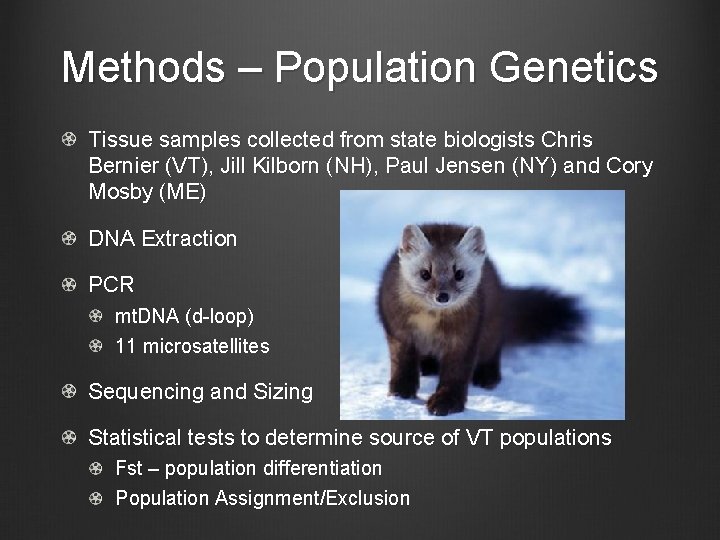 Methods – Population Genetics

Tissue samples collected from state biologists Chris Bernier (VT), Jill Kilborn (NH), Paul Jensen (NY) and Cory Mosby (ME)

DNA Extraction

PCR

mtDNA (d-loop)

11 microsatellites

Sequencing and Sizing

Statistical tests to determine source of VT populations

Fst – population differentiation

Population Assignment/Exclusion